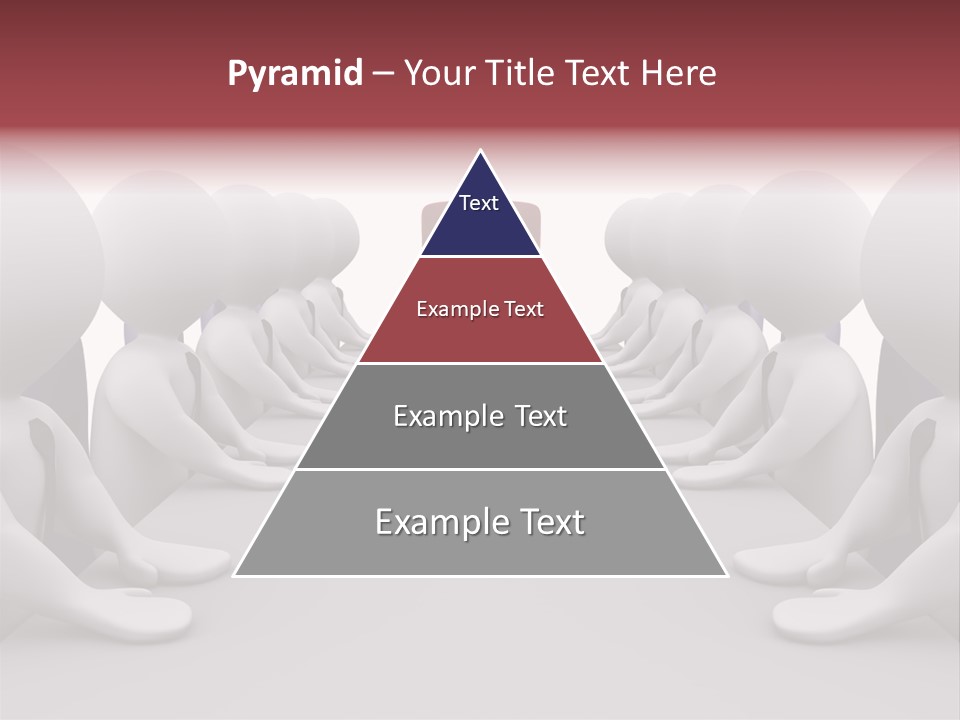 Pyramid – Your Title Text Here

Text

Example Text

Example Text

Example Text